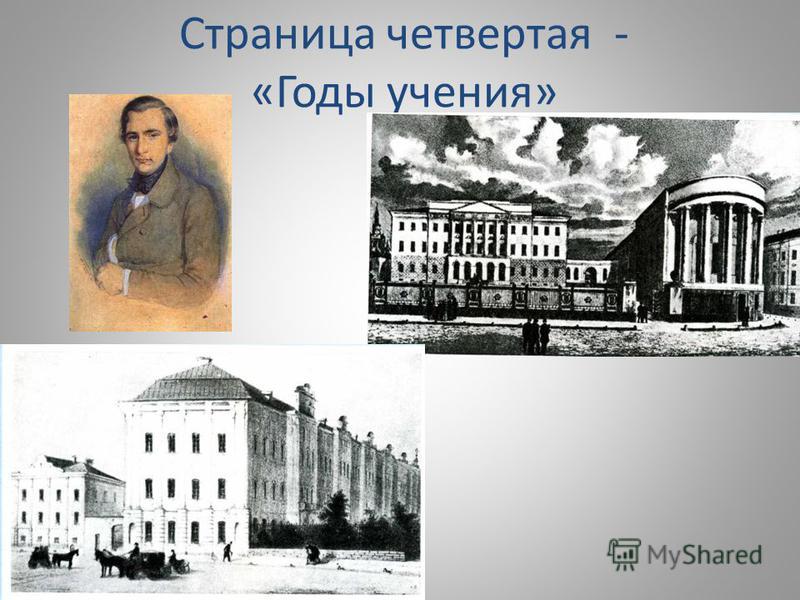 Страница четвертая - «Годы учения»

MyShared